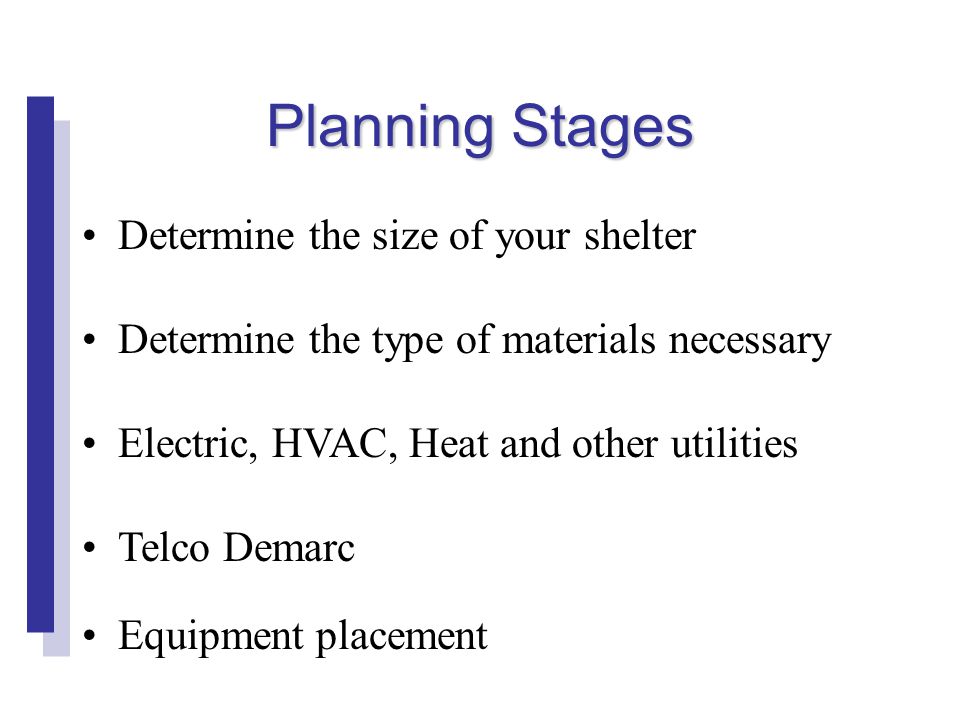 Planning Stages

• Determine the size of your shelter

• Determine the type of materials necessary

• Electric, HVAC, Heat and other utilities

• Telco Demarc

• Equipment placement